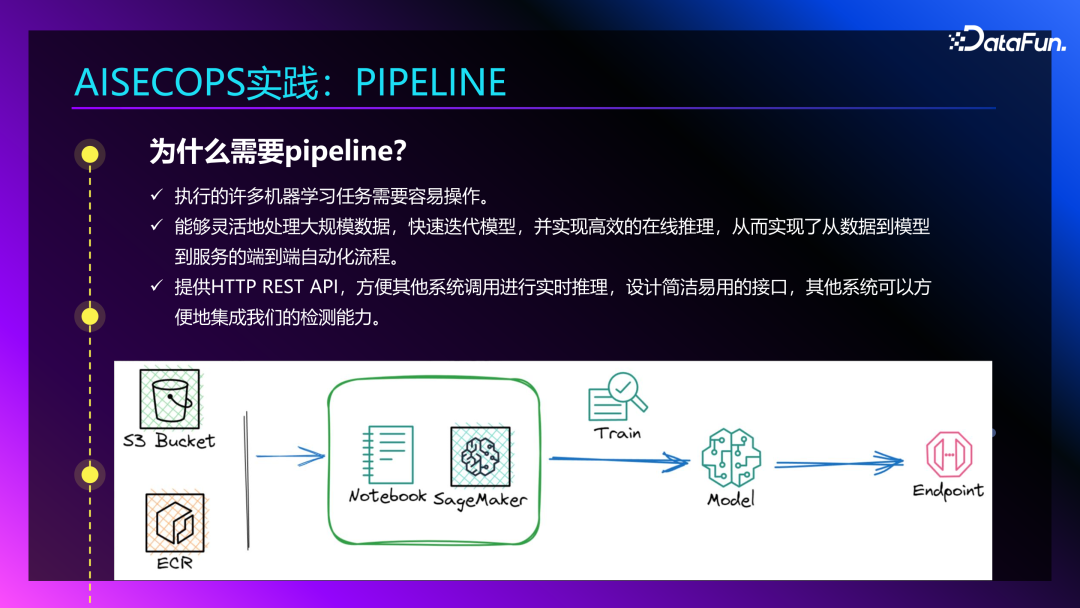 DataFun.

AISECOPS实践：PIPELINE

为什么需要pipeline?

✓ 执行的许多机器学习任务需要容易操作。

✓ 能够灵活地处理大规模数据，快速迭代模型，并实现高效的在线推理，从而实现了从数据到模型到服务的端到端自动化流程。

✓ 提供HTTP REST API，方便其他系统调用进行实时推理，设计简洁易用的接口，其他系统可以方便地集成我们的检测能力。

S3 Bucket

ECR

Notebook

SageMaker

Train

Model

Endpoint